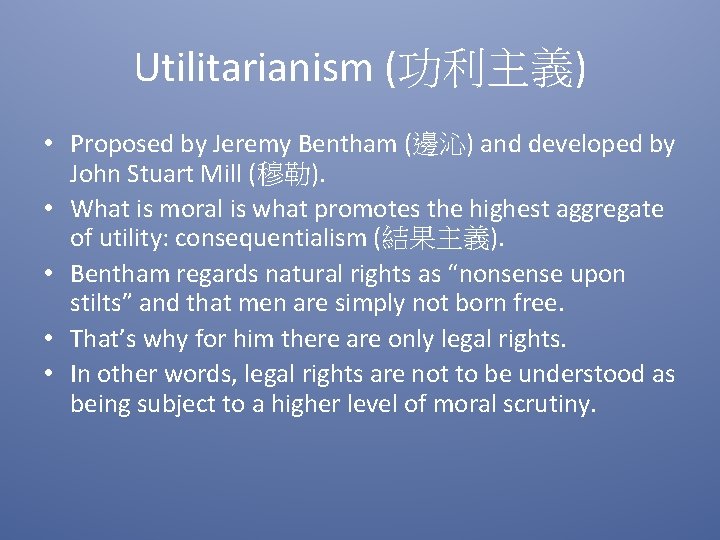 Utilitarianism (功利主義)

• Proposed by Jeremy Bentham (邊沁) and developed by John Stuart Mill (穆勒).
• What is moral is what promotes the highest aggregate of utility: consequentialism (結果主義).
• Bentham regards natural rights as “nonsense upon stilts” and that men are simply not born free.
• That’s why for him there are only legal rights.
• In other words, legal rights are not to be understood as being subject to a higher level of moral scrutiny.